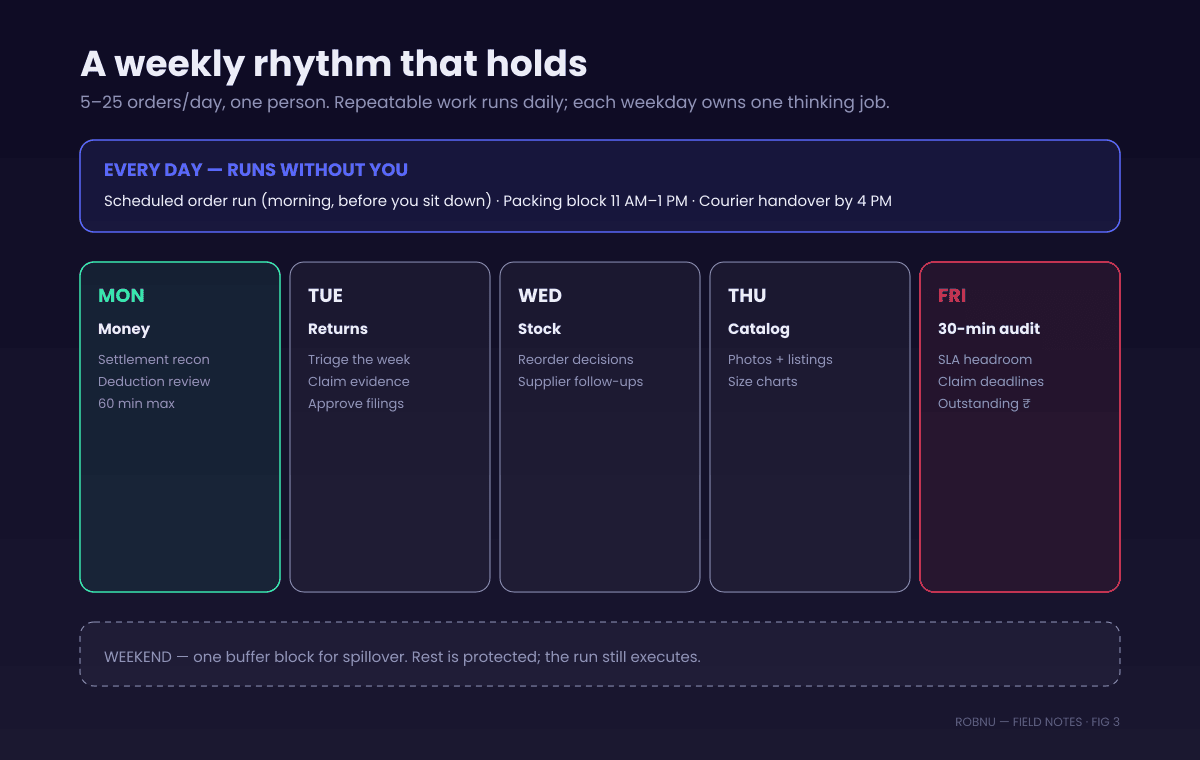 A weekly rhythm that holds

5–25 orders/day, one person. Repeatable work runs daily; each weekday owns one thinking job.

EVERY DAY — RUNS WITHOUT YOU

Scheduled order run (morning, before you sit down) · Packing block 11 AM–1 PM · Courier handover by 4 PM

MON
Money
Settlement recon
Deduction review
60 min max

TUE
Returns
Triage the week
Claim evidence
Approve filings

WED
Stock
Reorder decisions
Supplier follow-ups

THU
Catalog
Photos + listings
Size charts

FRI
30-min audit
SLA headroom
Claim deadlines
Outstanding ₹

WEEKEND — one buffer block for spillover. Rest is protected; the run still executes.

ROBNU — FIELD NOTES · FIG 3